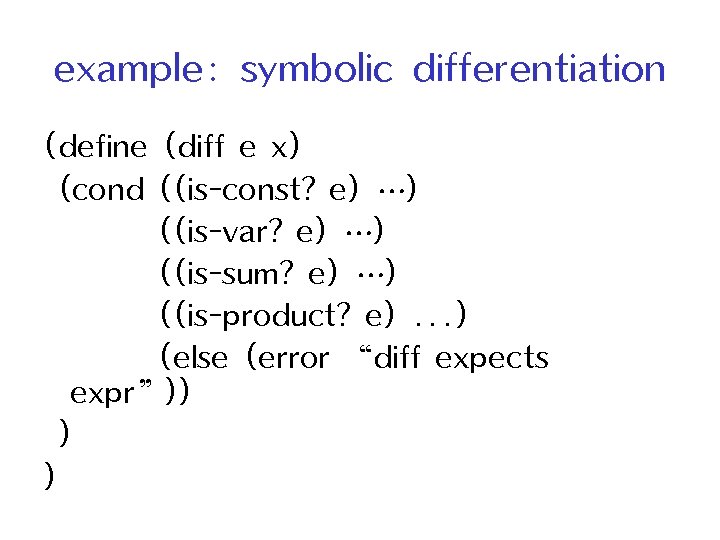 example: symbolic differentiation

(define (diff e x)
 (cond ((is-const? e) …)
        ((is-var? e) …)
        ((is-sum? e) …)
        ((is-product? e) ...)
        (else (error “diff expects expr” ))
 )
)